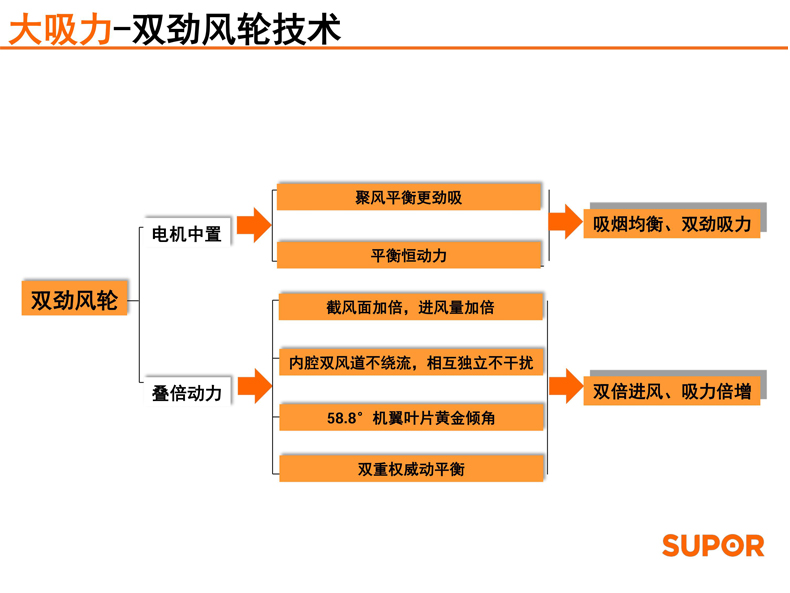 大吸力-双劲风轮技术

双劲风轮

电机中置

聚风平衡更劲吸

平衡恒动力

吸烟均衡、双劲吸力

叠倍动力

截风面加倍，进风量加倍

内腔双风道不绕流，相互独立不干扰

58.8°机翼叶片黄金倾角

双重权威动平衡

双倍进风、吸力倍增

SUPOR